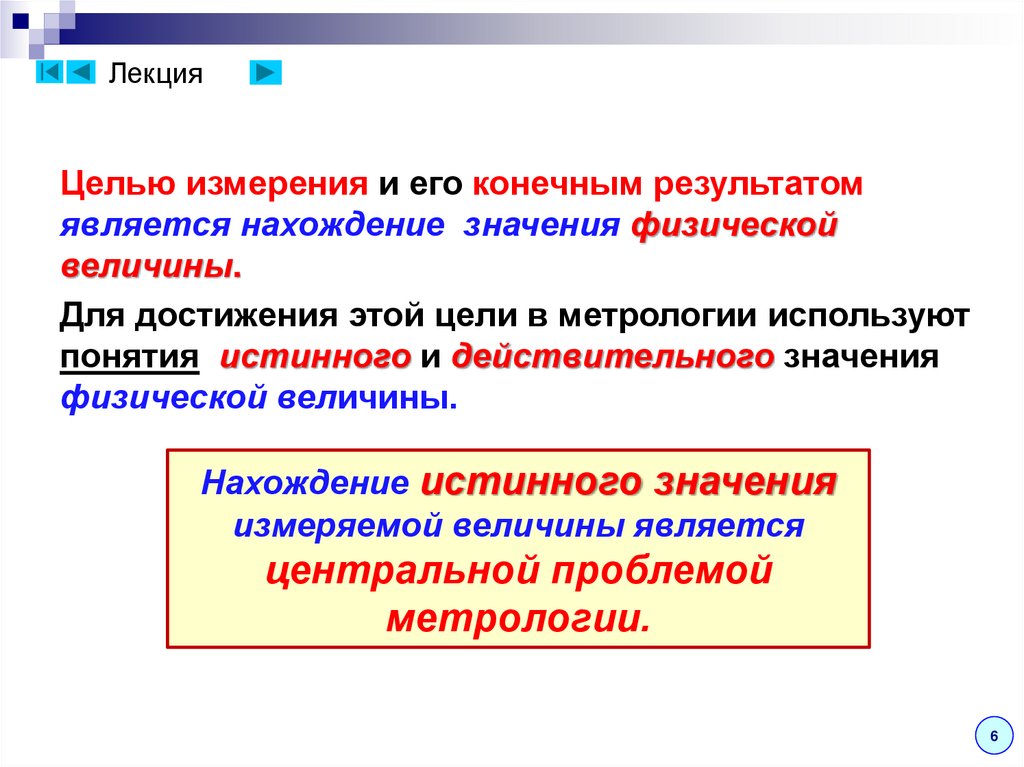 Лекция

Целью измерения и его конечным результатом является нахождение значения физической величины.

Для достижения этой цели в метрологии используют понятия истинного и действительного значения физической величины.

Нахождение истинного значения измеряемой величины является центральной проблемой метрологии.

6